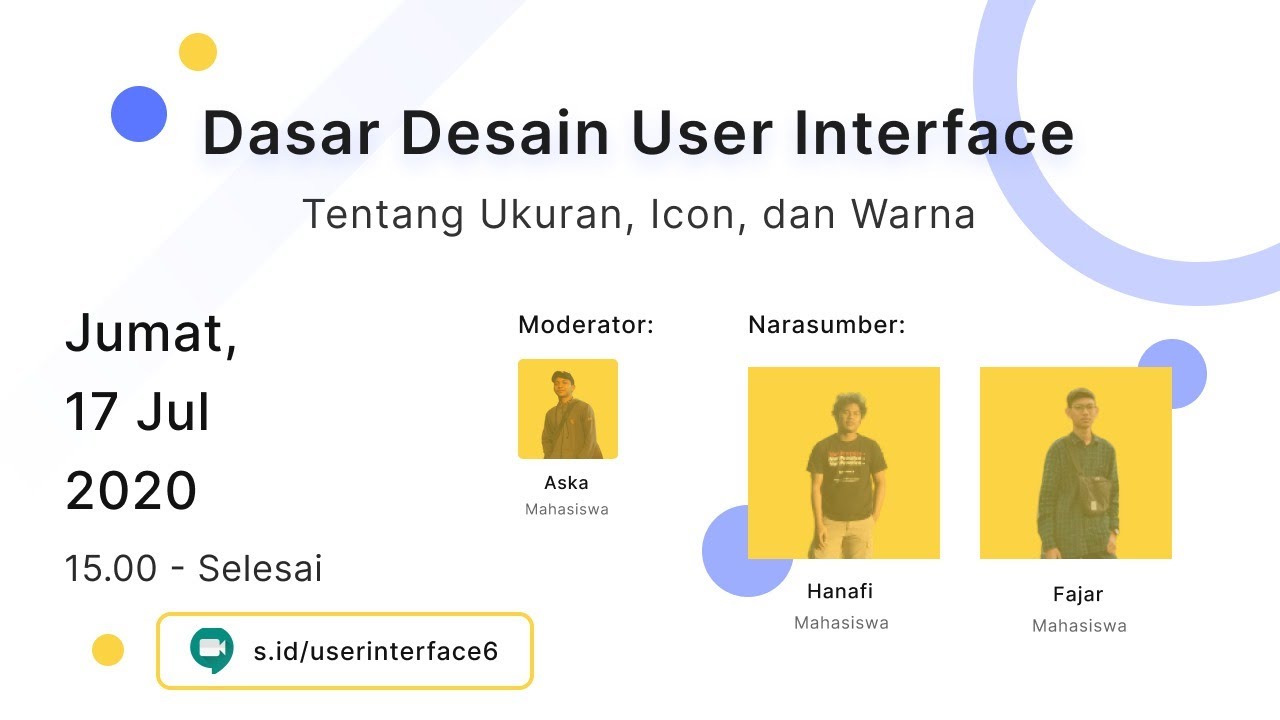 Dasar Desain User Interface

Tentang Ukuran, Icon, dan Warna

Jumat,
17 Jul
2020

15.00 - Selesai

s.id/userinterface6

Moderator:

Aska
Mahasiswa

Narasumber:

Hanafi
Mahasiswa

Fajar
Mahasiswa